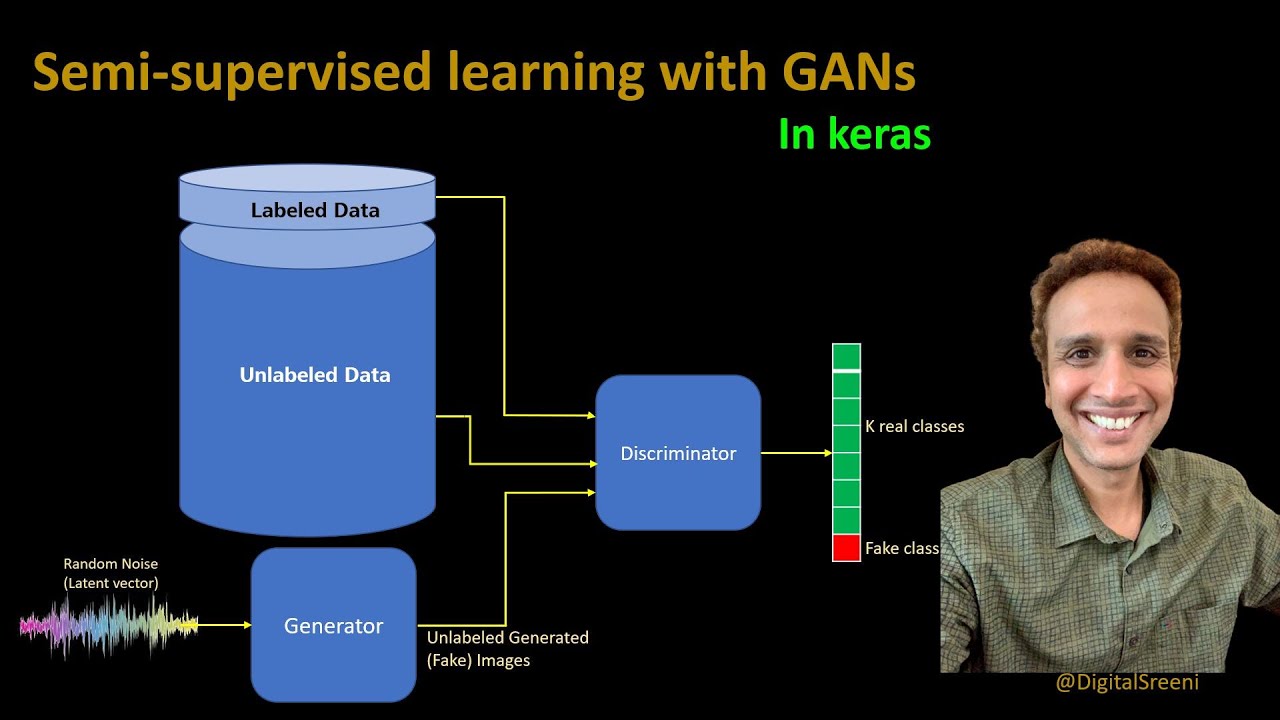 Semi-supervised learning with GANs

In keras

Labeled Data

Unlabeled Data

Discriminator

K real classes

Fake class

Random Noise
(Latent vector)

Generator

Unlabeled Generated
(Fake) Images

@DigitalSreeni